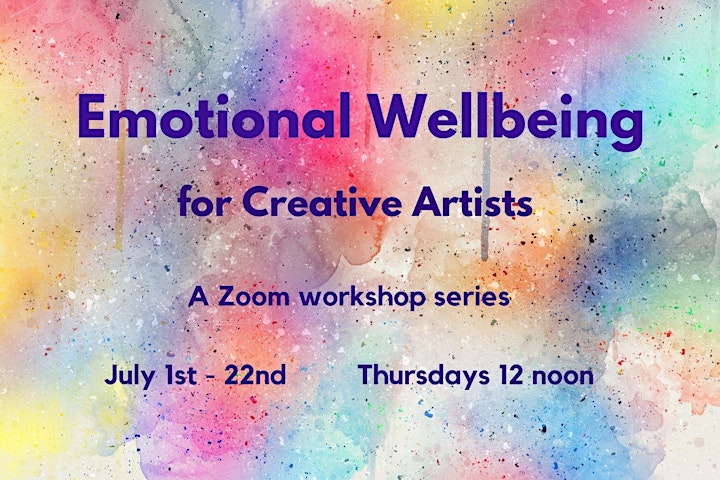 Emotional Wellbeing

for Creative Artists

A Zoom workshop series

July 1st - 22nd Thursdays 12 noon